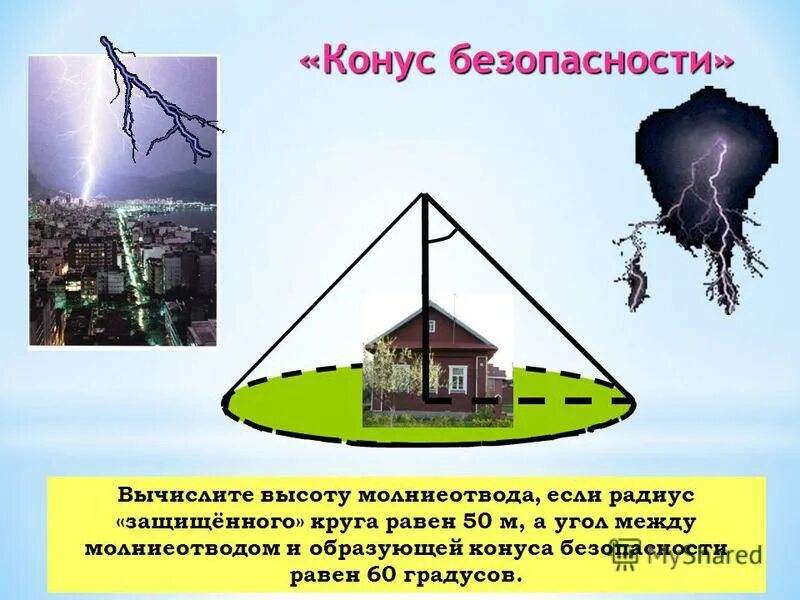 «Конус безопасности»

Вычислите высоту молниеотвода, если радиус «защищённого» круга равен 50 м, а угол между молниеотводом и образующей конуса безопасности равен 60 градусов.

MyShared